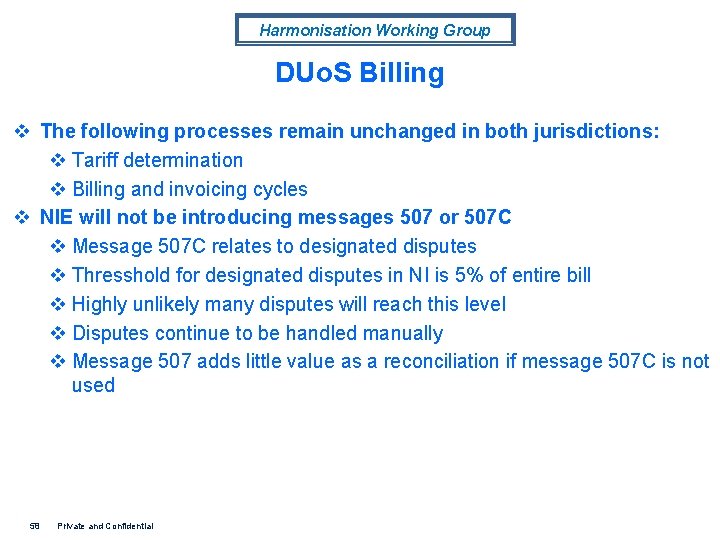 Harmonisation Working Group

DUoS Billing

❖ The following processes remain unchanged in both jurisdictions:

❖ Tariff determination

❖ Billing and invoicing cycles

❖ NIE will not be introducing messages 507 or 507C

❖ Message 507C relates to designated disputes

❖ Thresshold for designated disputes in NI is 5% of entire bill

❖ Highly unlikely many disputes will reach this level

❖ Disputes continue to be handled manually

❖ Message 507 adds little value as a reconciliation if message 507C is not used

58 Private and Confidential